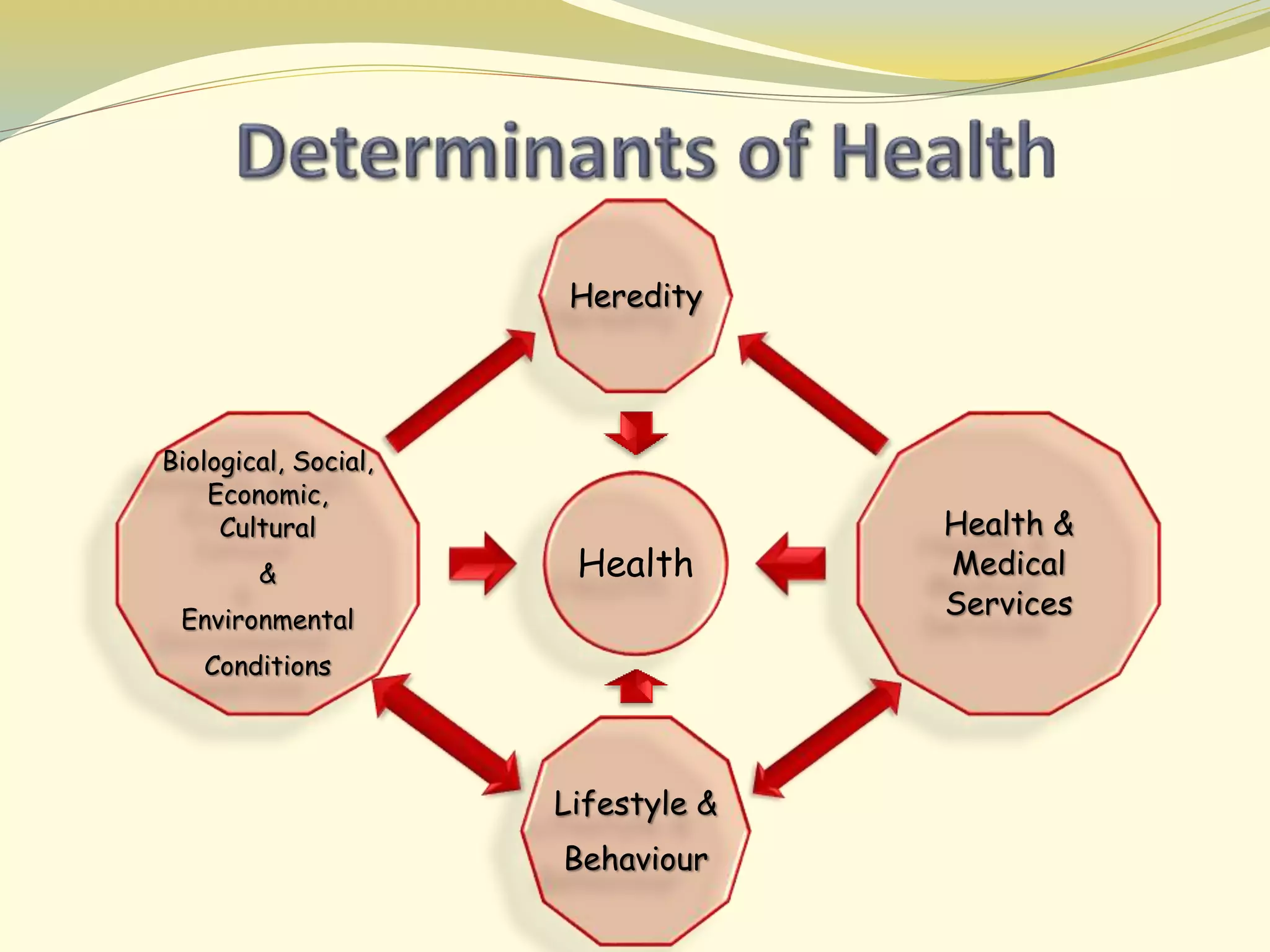 Determinants of Health

Heredity

Biological, Social, Economic, Cultural

&

Environmental

Conditions

Health

Health & Medical Services

Lifestyle &

Behaviour